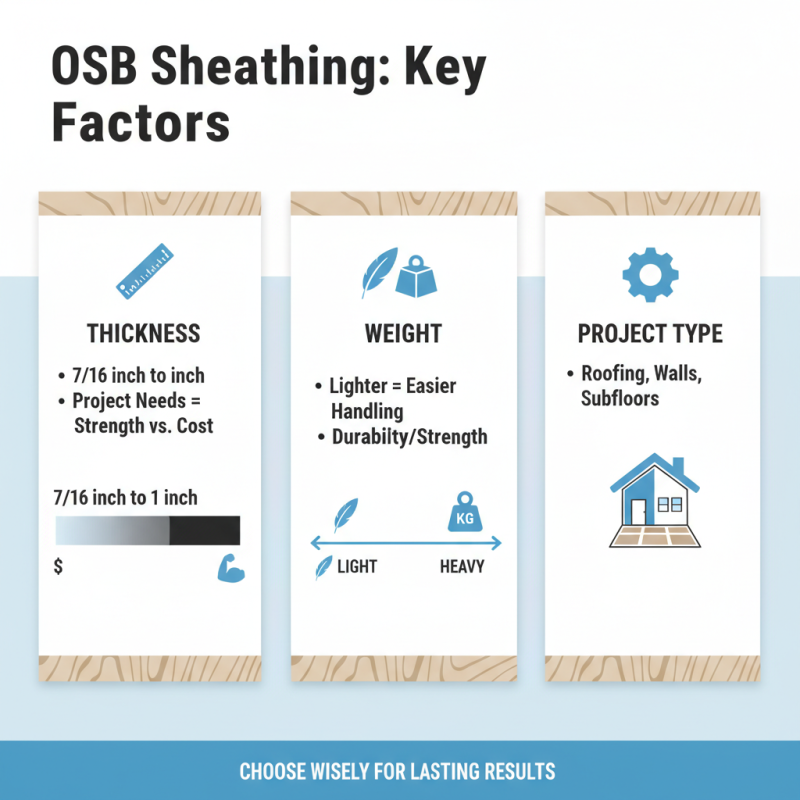 OSB Sheathing: Key Factors

THICKNESS

• 7/16 inch to inch
• Project Needs = Strength vs. Cost

7/16 inch to 1 inch

$

WEIGHT

• Lighter = Easier Handling
• Durabilty/Strength

KG

LIGHT

HEAVY

PROJECT TYPE

• Roofing, Walls, Subfloors

CHOOSE WISELY FOR LASTING RESULTS